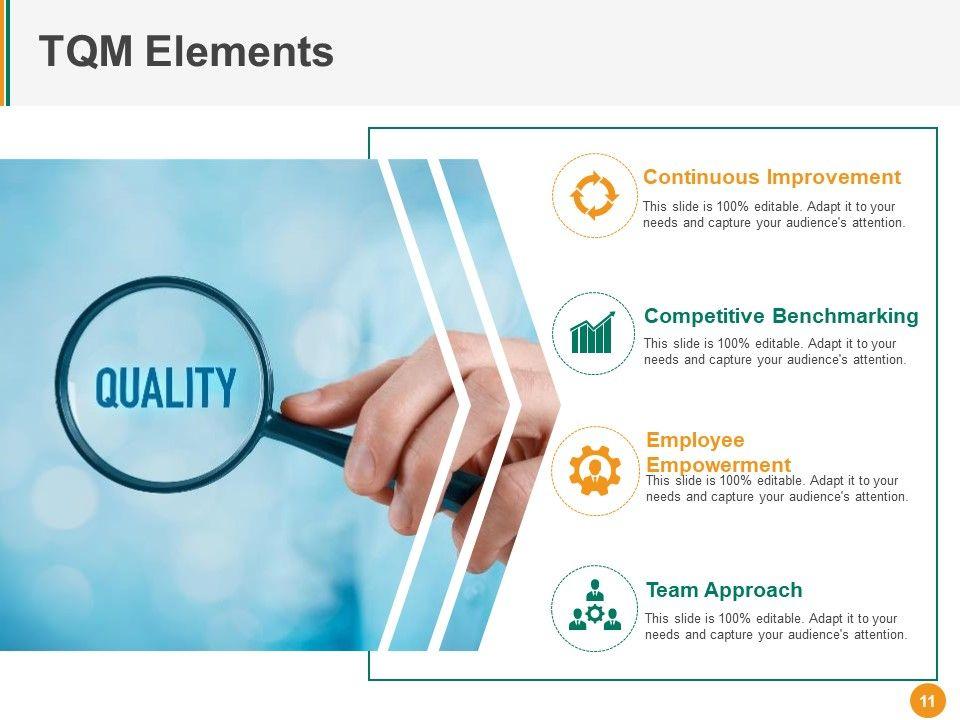 TQM Elements

QUALITY

Continuous Improvement
This slide is 100% editable. Adapt it to your needs and capture your audience's attention.

Competitive Benchmarking
This slide is 100% editable. Adapt it to your needs and capture your audience's attention.

Employee Empowerment
This slide is 100% editable. Adapt it to your needs and capture your audience's attention.

Team Approach
This slide is 100% editable. Adapt it to your needs and capture your audience's attention.

11